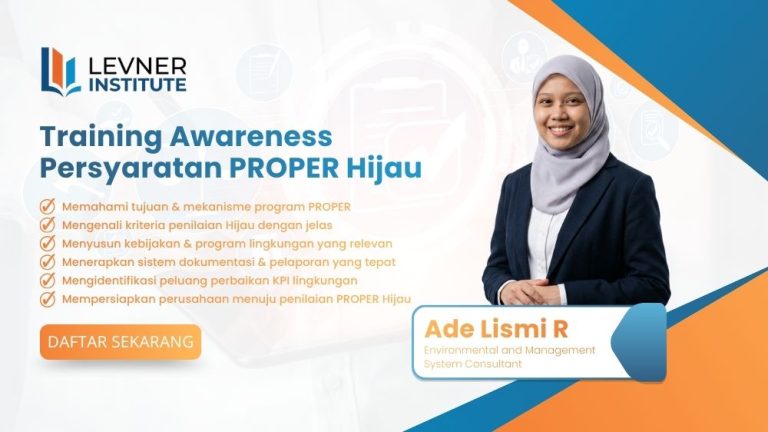 LEVNER INSTITUTE

Training Awareness Persyaratan PROPER Hijau

Memahami tujuan & mekanisme program PROPER
Mengenali kriteria penilaian Hijau dengan jelas
Menyusun kebijakan & program lingkungan yang relevan
Menerapkan sistem dokumentasi & pelaporan yang tepat
Mengidentifikasi peluang perbaikan KPI lingkungan
Mempersiapkan perusahaan menuju penilaian PROPER Hijau

DAFTAR SEKARANG

Ade Lismi R
Environmental and Management System Consultant